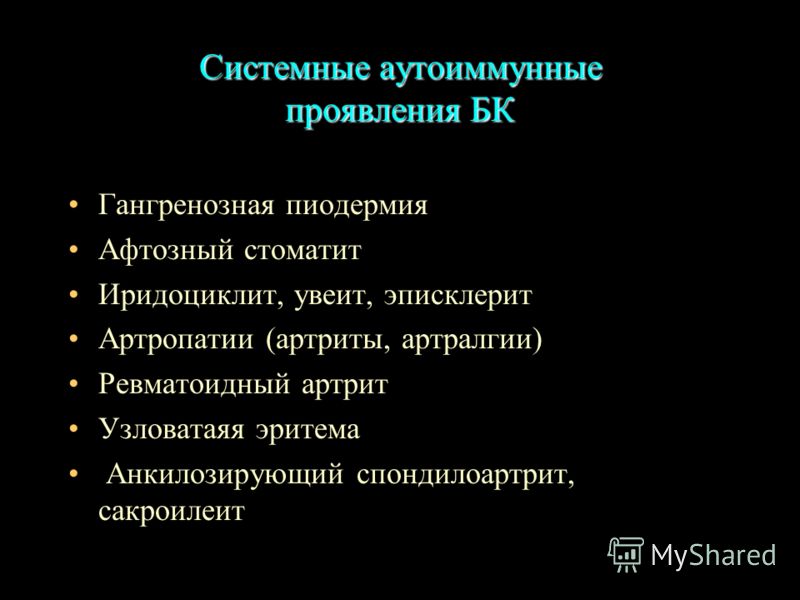 Системные аутоиммунные проявления БК

• Гангренозная пиодермия
• Афтозный стоматит
• Иридоциклит, увеит, эписклерит
• Артропатии (артриты, артралгии)
• Ревматоидный артрит
• Узловатаяя эритема
• Анкилозирующий спондилоартрит, сакроилеит

MyShared